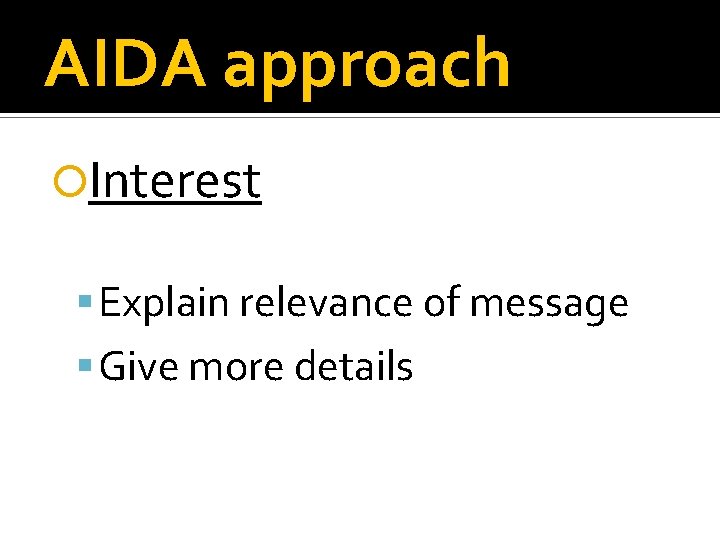 AIDA approach

Interest

Explain relevance of message

Give more details